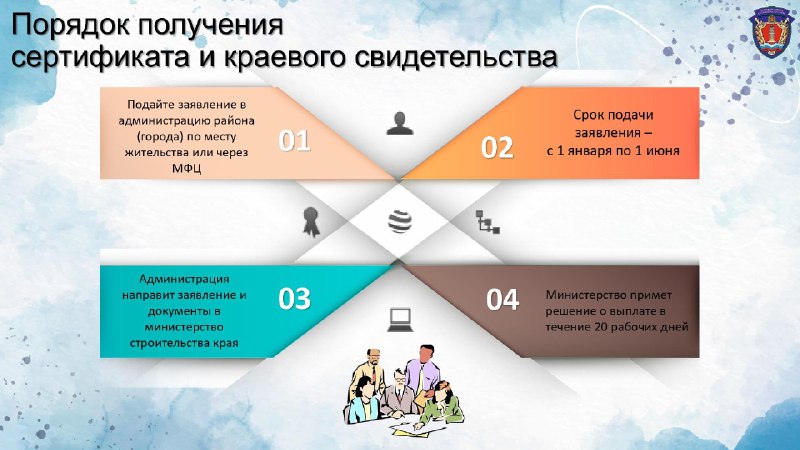 Порядок получения сертификата и краевого свидетельства

Подайте заявление в администрацию района (города) по месту жительства или через МФЦ

01

02

Срок подачи заявления – с 1 января по 1 июня

Администрация направит заявление и документы в министерство строительства края

03

04

Министерство примет решение о выплате в течение 20 рабочих дней